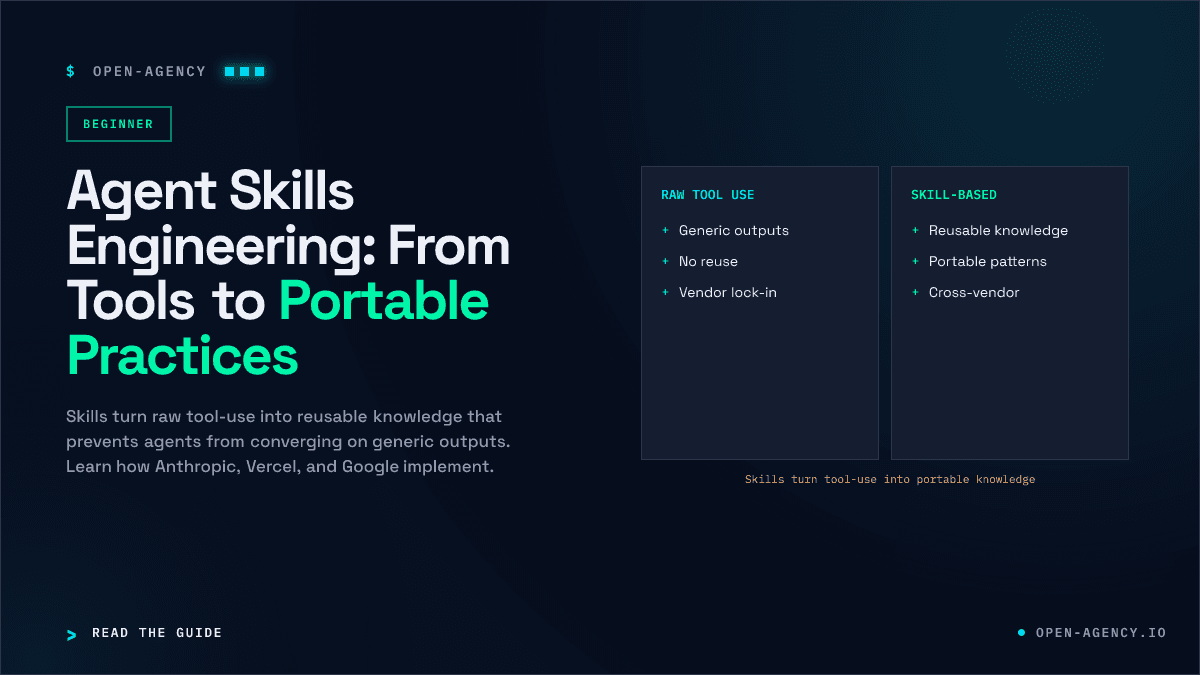 $ OPEN-AGENCY

BEGINNER

Agent Skills Engineering: From Tools to Portable Practices

Skills turn raw tool-use into reusable knowledge that prevents agents from converging on generic outputs. Learn how Anthropic, Vercel, and Google implement.

RAW TOOL USE
+ Generic outputs
+ No reuse
+ Vendor lock-in

SKILL-BASED
+ Reusable knowledge
+ Portable patterns
+ Cross-vendor

Skills turn tool-use into portable knowledge

> READ THE GUIDE

OPEN-AGENCY.IO